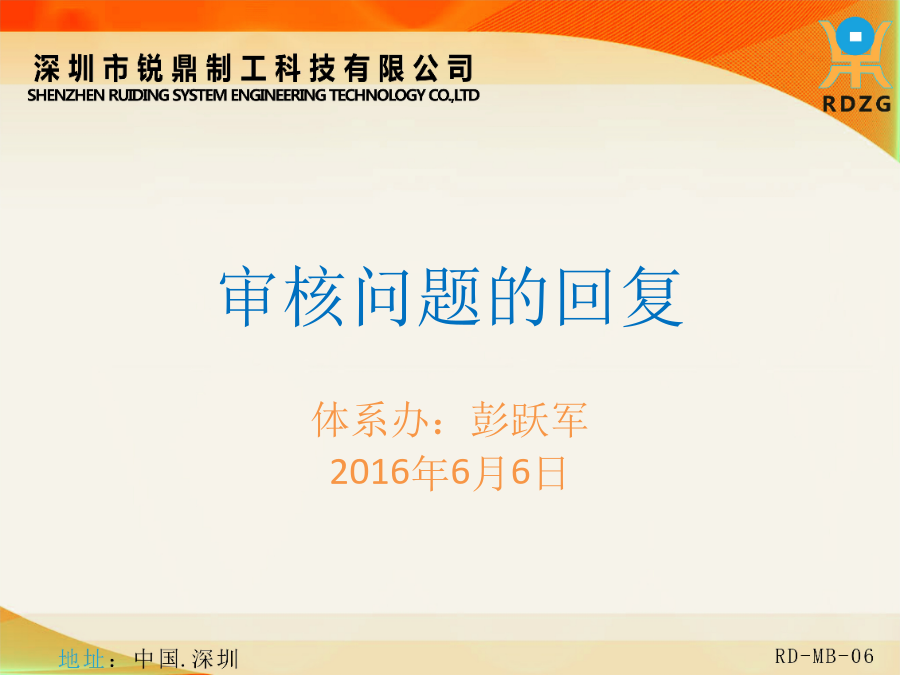 深圳市锐鼎制工科技有限公司
SHENZHEN RUIDING SYSTEM ENGINEERING TECHNOLOGY CO.,LTD

RDZG

审核问题的回复

体系办：彭跃军
2016年6月6日

地址：中国.深圳

RD-MB-06